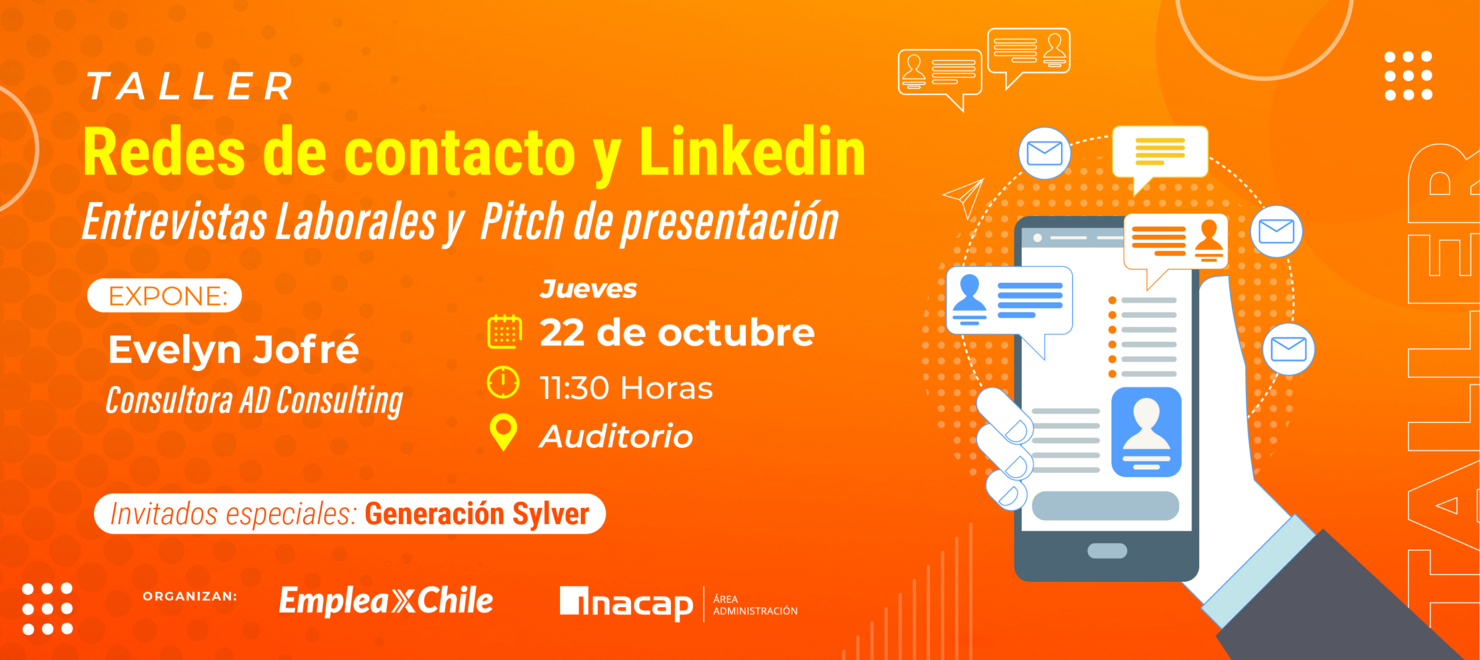 TALLER
Redes de contacto y Linkedin
Entrevistas Laborales y Pitch de presentación

EXPONE:
Evelyn Jofré
Consultora AD Consulting

Jueves
22 de octubre
11:30 Horas
Auditorio

Invitados especiales: Generación Sylver

ORGANIZAN: EmpleaXChile inacap ÁREA ADMINISTRACIÓN

TALLER